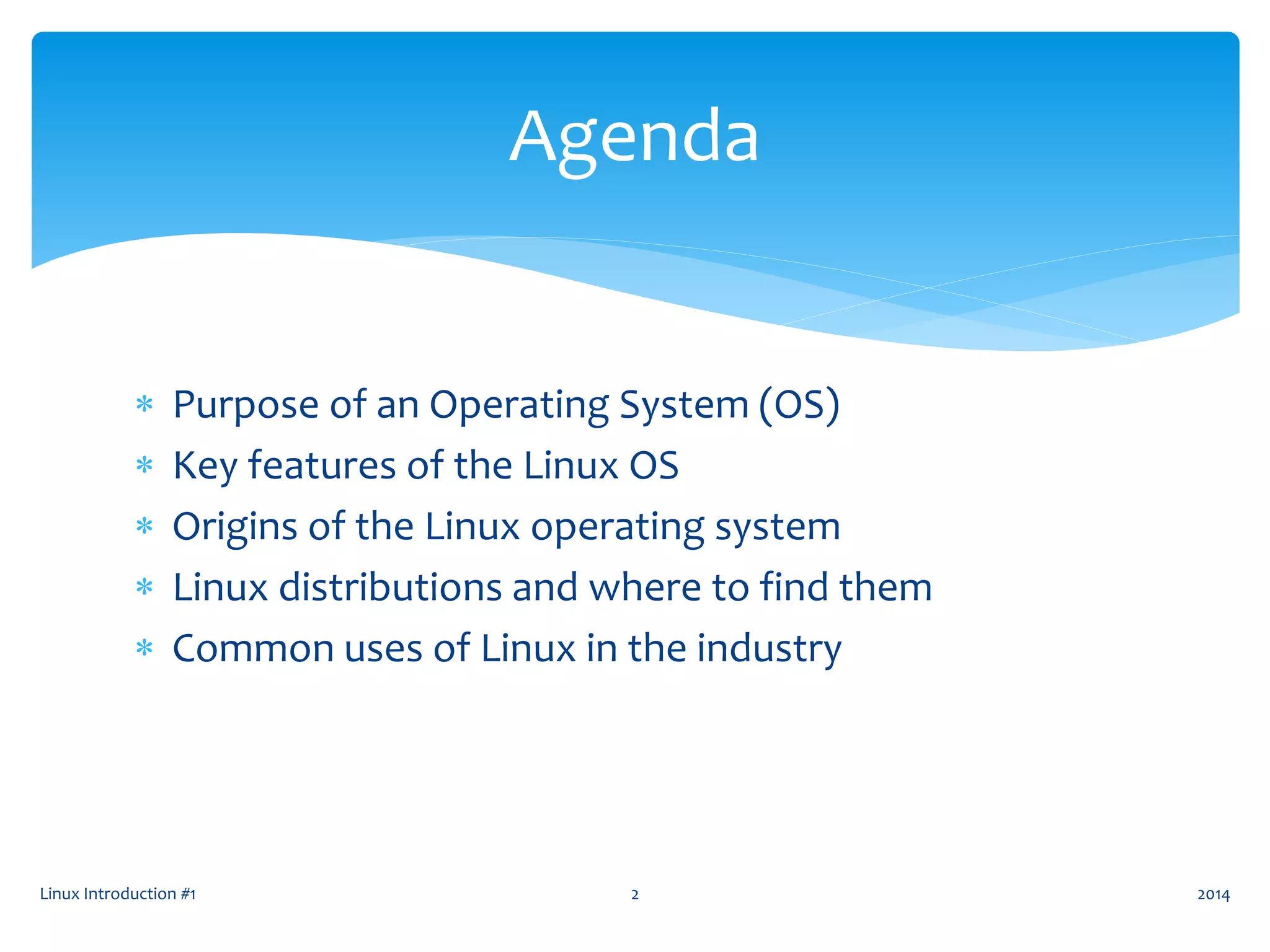 Agenda

* Purpose of an Operating System (OS)
* Key features of the Linux OS
* Origins of the Linux operating system
* Linux distributions and where to find them
* Common uses of Linux in the industry

Linux Introduction #1 2 2014